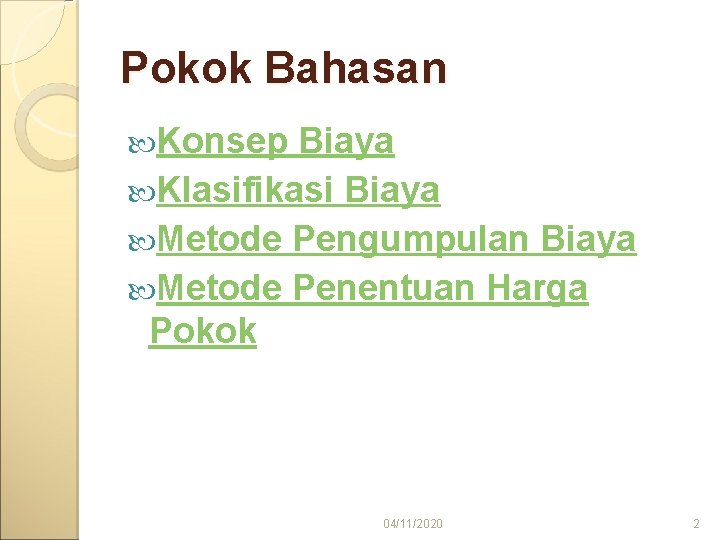 Pokok Bahasan

Konsep Biaya
Klasifikasi Biaya
Metode Pengumpulan Biaya
Metode Penentuan Harga Pokok

04/11/2020

2